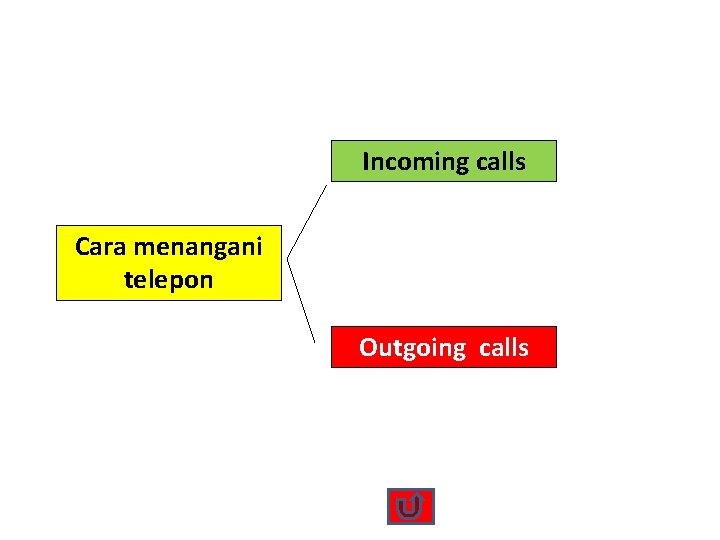 Cara menangani telepon

Incoming calls

Outgoing  calls